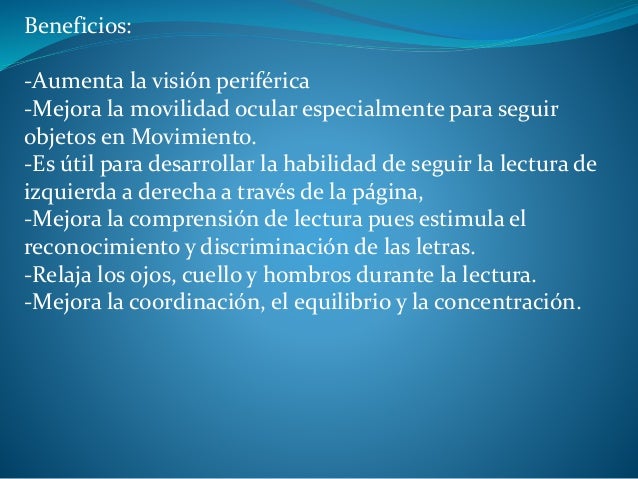 Beneficios:

-Aumenta la visión periférica
-Mejora la movilidad ocular especialmente para seguir objetos en Movimiento.
-Es útil para desarrollar la habilidad de seguir la lectura de izquierda a derecha a través de la página,
-Mejora la comprensión de lectura pues estimula el reconocimiento y discriminación de las letras.
-Relaja los ojos, cuello y hombros durante la lectura.
-Mejora la coordinación, el equilibrio y la concentración.